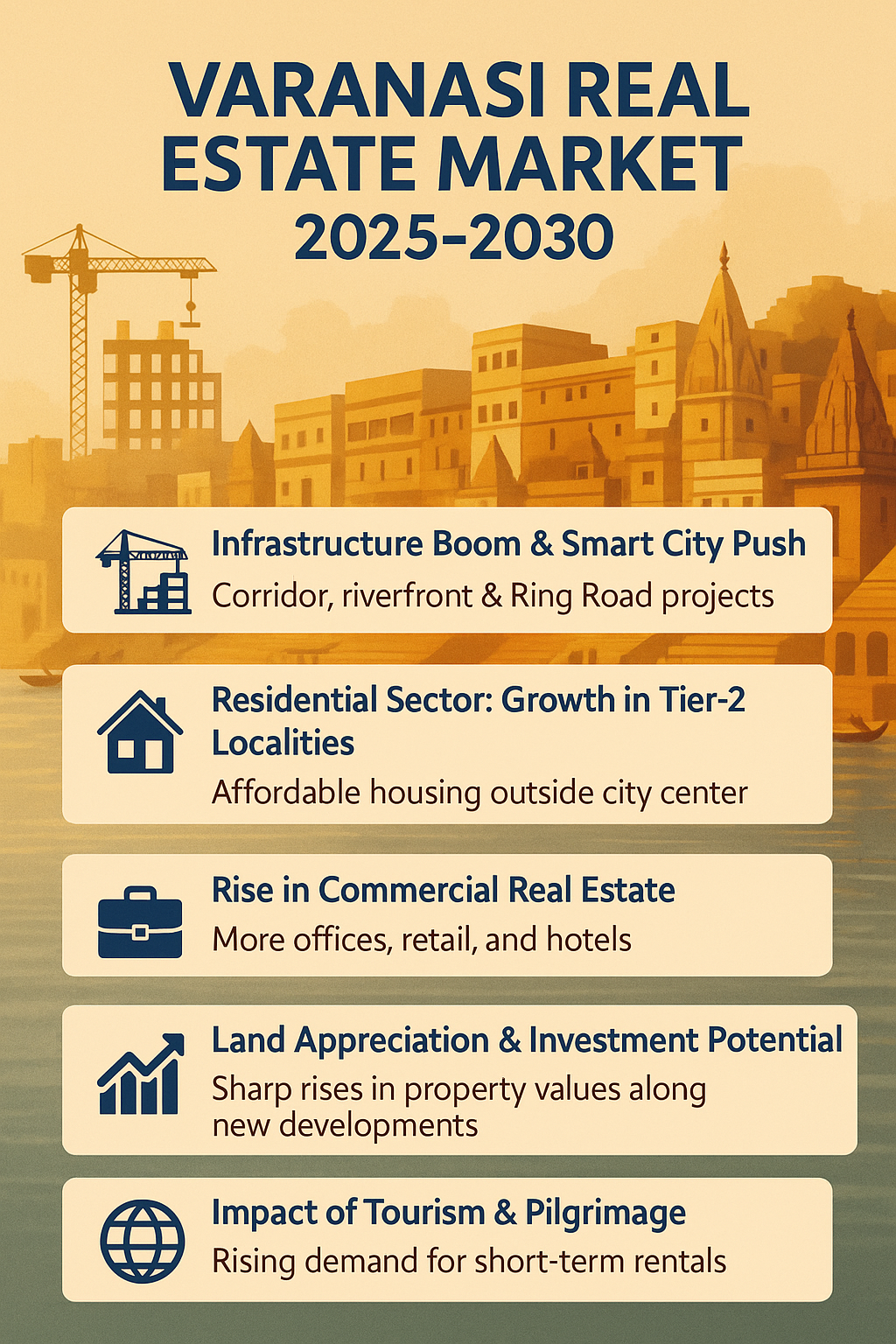 VARANASI REAL ESTATE MARKET 2025-2030

Infrastructure Boom & Smart City Push
Corridor, riverfront & Ring Road projects

Residential Sector: Growth in Tier-2 Localities
Affordable housing outside city center

Rise in Commercial Real Estate
More offices, retail, and hotels

Land Appreciation & Investment Potential
Sharp rises in property values along new developments

Impact of Tourism & Pilgrimage
Rising demand for short-term rentals